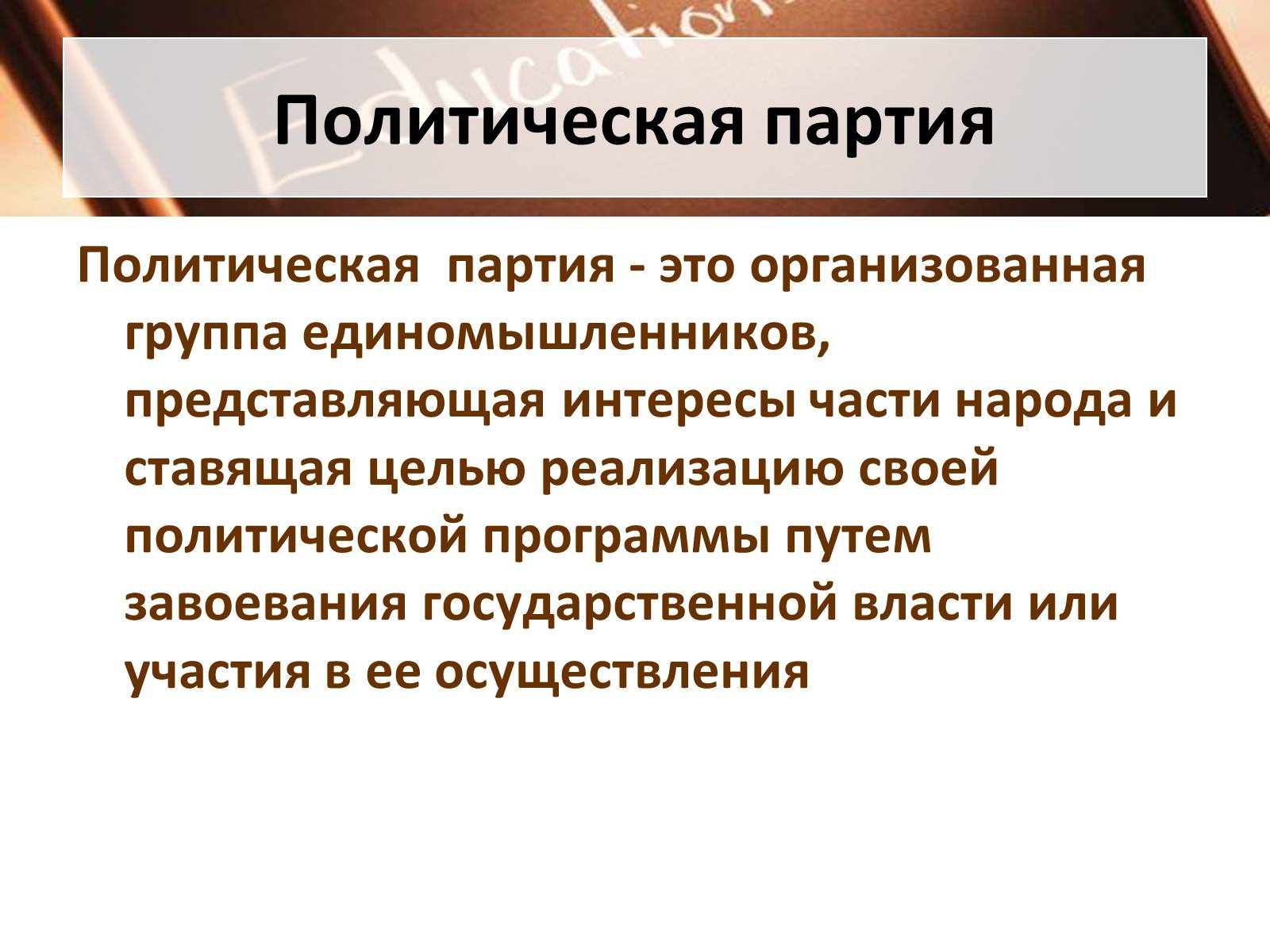 Education

Политическая партия

Политическая партия - это организованная группа единомышленников, представляющая интересы части народа и ставящая целью реализацию своей политической программы путем завоевания государственной власти или участия в ее осуществления